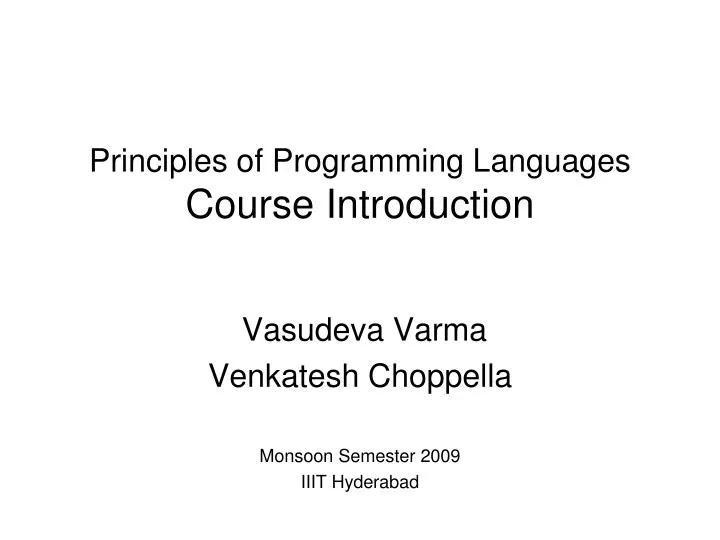 Principles of Programming Languages
Course Introduction

Vasudeva Varma
Venkatesh Choppella

Monsoon Semester 2009
IIIT Hyderabad